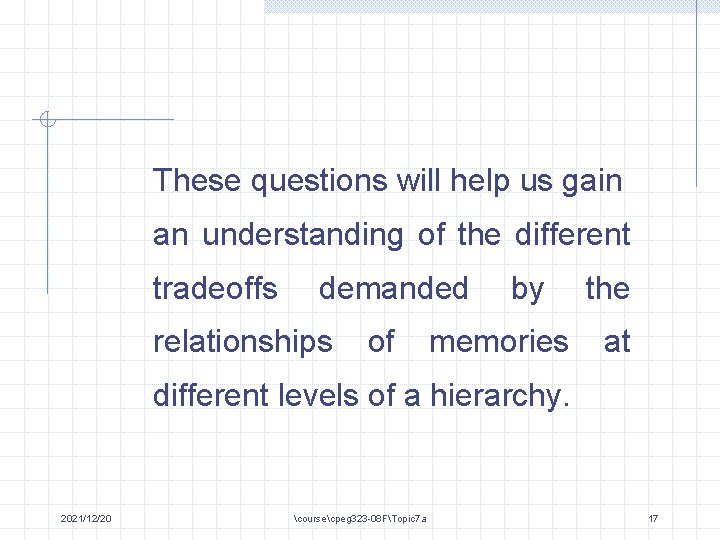 These questions will help us gain an understanding of the different tradeoffs demanded by the relationships of memories at different levels of a hierarchy.

2021/12/20

\course\cpeg323-08F\Topic7a

17